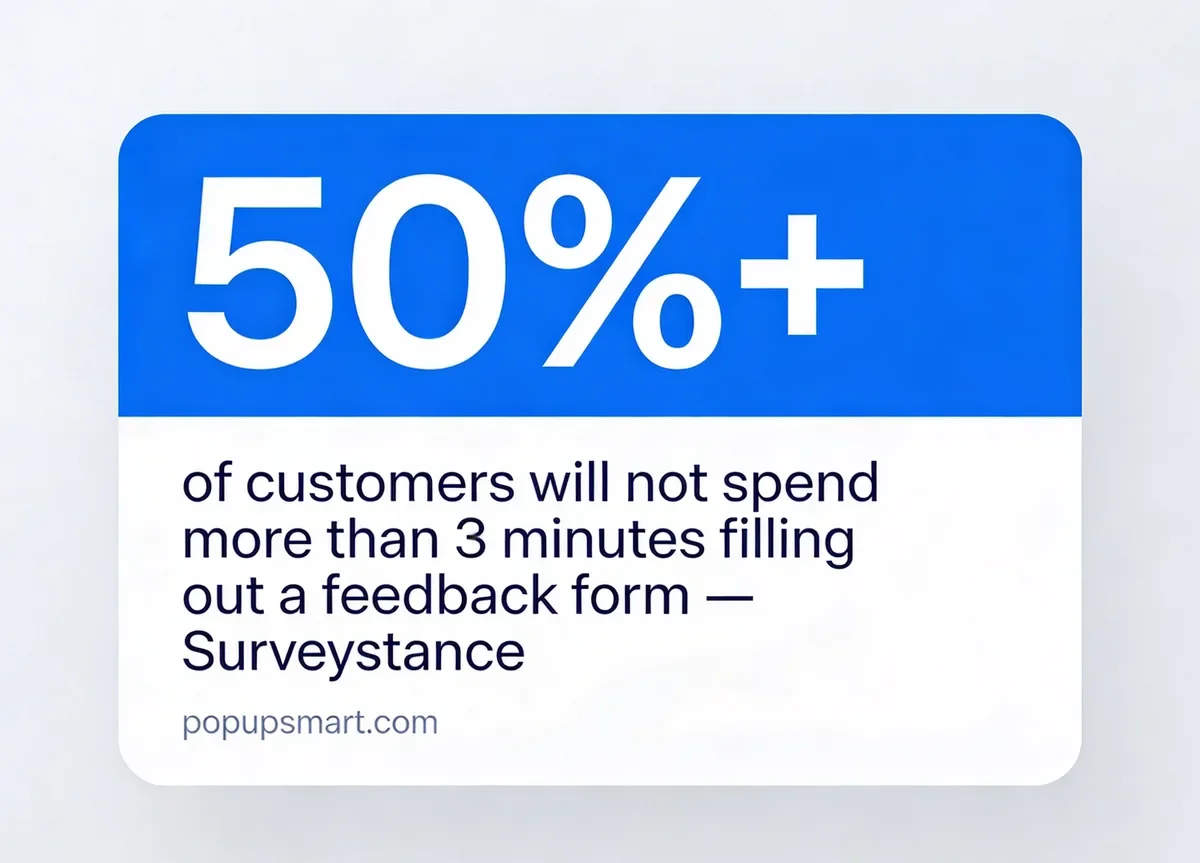 50%+

of customers will not spend more than 3 minutes filling out a feedback form — Surveystance

popupsmart.com